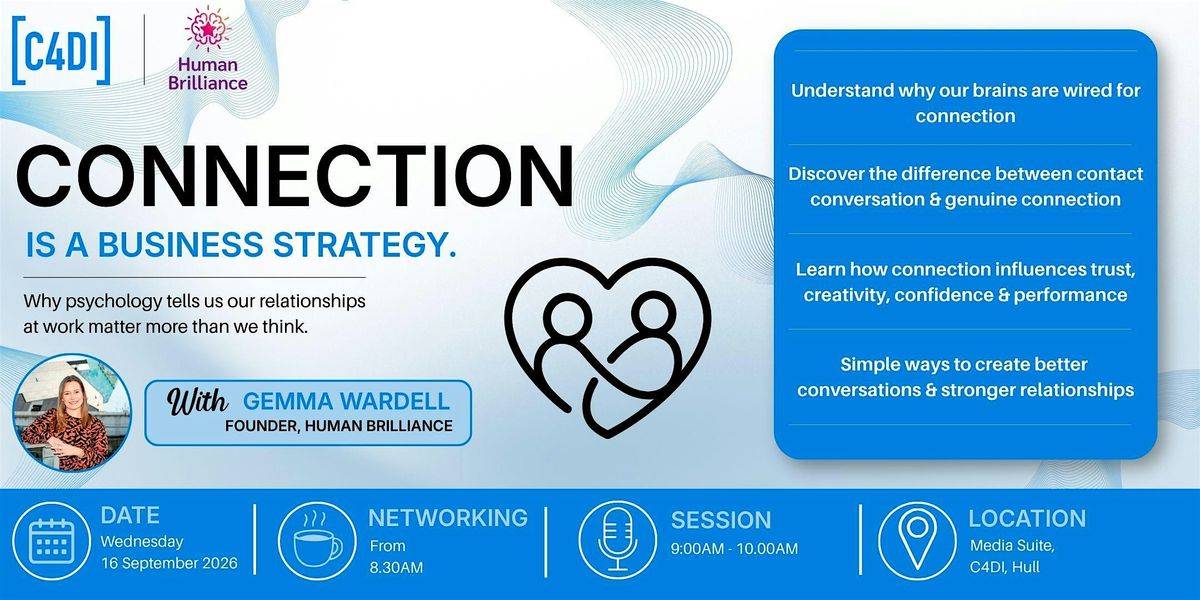 [C4DI]

Human Brilliance

CONNECTION

IS A BUSINESS STRATEGY.

Why psychology tells us our relationships at work matter more than we think.

With GEMMA WARDELL
FOUNDER, HUMAN BRILLIANCE

Understand why our brains are wired for connection

Discover the difference between contact conversation & genuine connection

Learn how connection influences trust, creativity, confidence & performance

Simple ways to create better conversations & stronger relationships

DATE
Wednesday
16 September 2026

NETWORKING
From
8.30AM

SESSION
9:00AM - 10.00AM

LOCATION
Media Suite,
C4DI, Hull